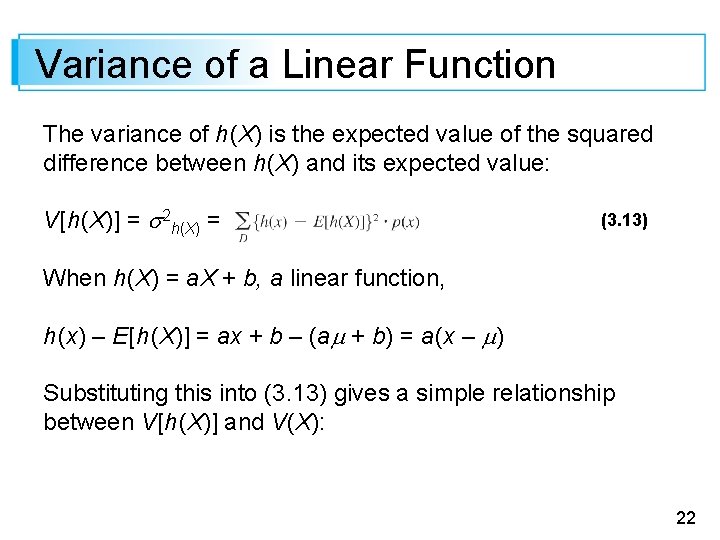 Variance of a Linear Function

The variance of $h(X)$ is the expected value of the squared difference between $h(X)$ and its expected value:

$V[h(X)] = \sigma^2_{h(X)} = \sum_{D} \{h(x) - E[h(X)]\}^2 \cdot p(x)$ (3.13)

When $h(X) = aX + b$, a linear function,

$h(x) - E[h(X)] = ax + b - (a\mu + b) = a(x - \mu)$

Substituting this into (3.13) gives a simple relationship between $V[h(X)]$ and $V(X)$:

22